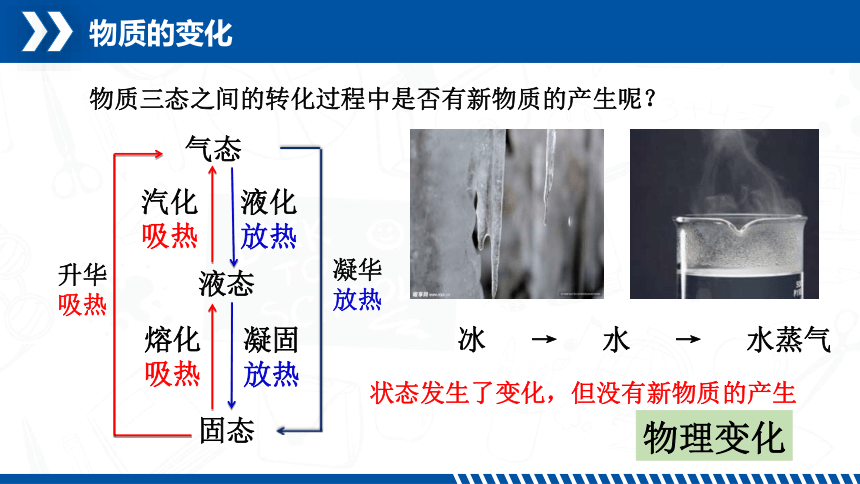 物质的变化

物质三态之间的转化过程中是否有新物质的产生呢？

气态

汽化
吸热

液化
放热

升华
吸热

液态

凝华
放热

熔化
吸热

凝固
放热

固态

冰 → 水 → 水蒸气

状态发生了变化，但没有新物质的产生

物理变化